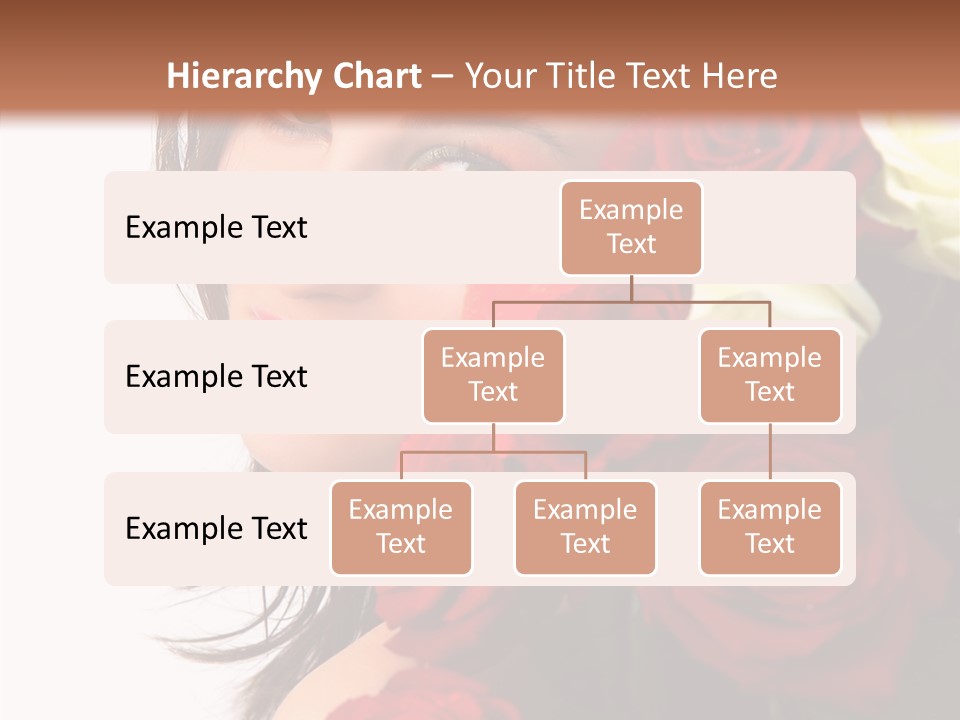 Hierarchy Chart – Your Title Text Here

Example Text

Example Text

Example Text

Example Text

Example Text

Example Text

Example Text

Example Text

Example Text